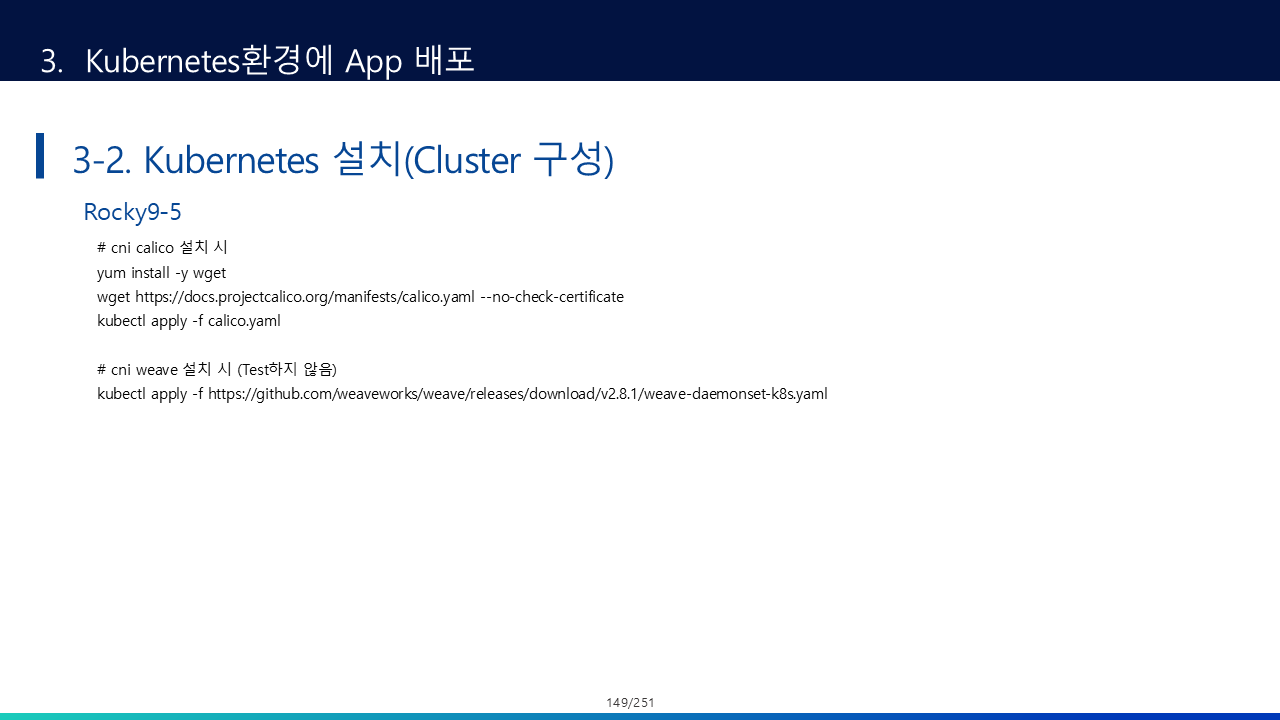 3. Kubernetes환경에 App 배포

3-2. Kubernetes 설치(Cluster 구성)

Rocky9-5

# cni calico 설치 시
yum install -y wget
wget https://docs.projectcalico.org/manifests/calico.yaml --no-check-certificate
kubectl apply -f calico.yaml

# cni weave 설치 시 (Test하지 않음)
kubectl apply -f https://github.com/weaveworks/weave/releases/download/v2.8.1/weave-daemonset-k8s.yaml

149/251